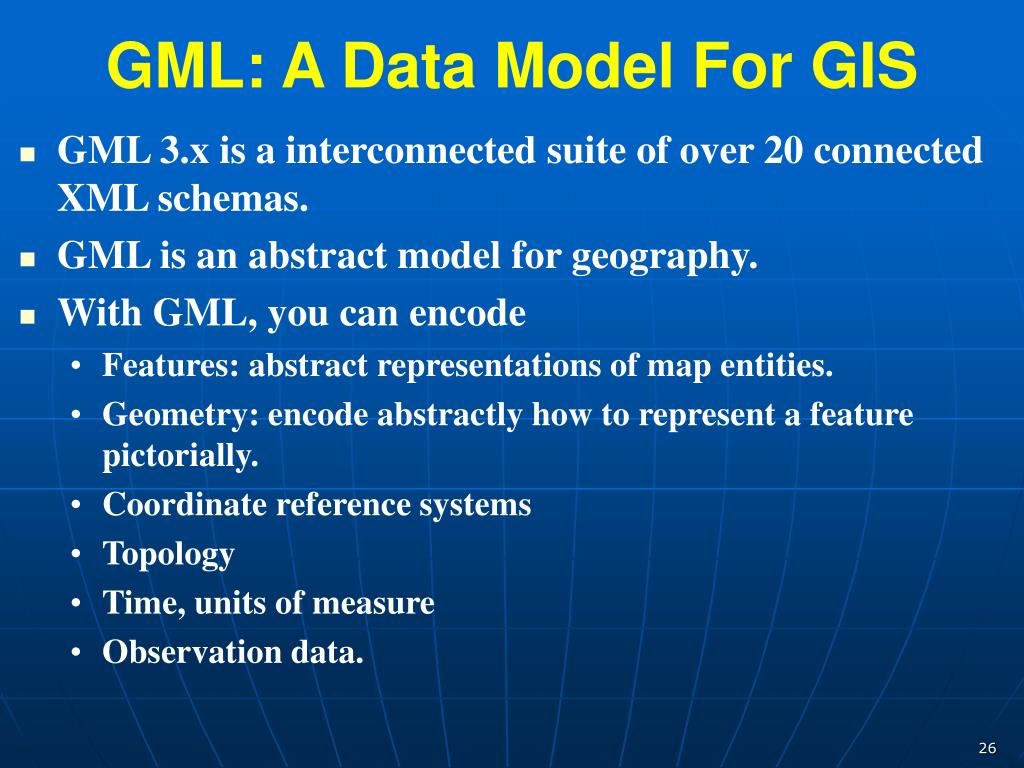 GML: A Data Model For GIS

- GML 3.x is a interconnected suite of over 20 connected XML schemas.
- GML is an abstract model for geography.
- With GML, you can encode
  - Features: abstract representations of map entities.
  - Geometry: encode abstractly how to represent a feature pictorially.
  - Coordinate reference systems
  - Topology
  - Time, units of measure
  - Observation data.

26